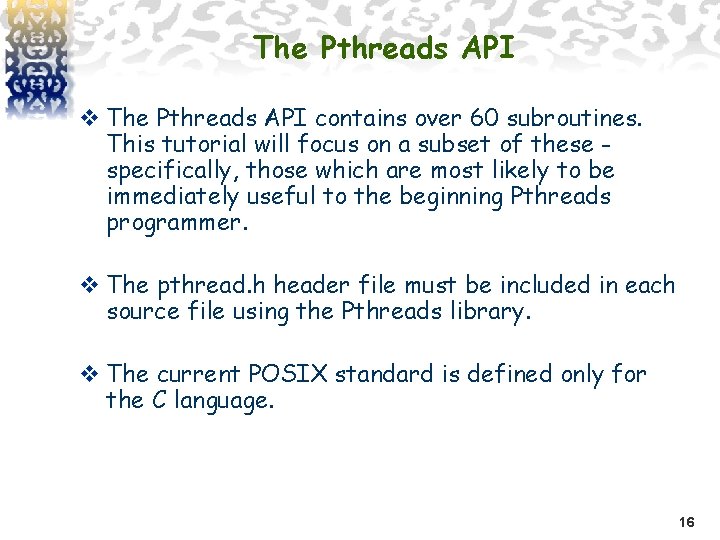 The Pthreads API

❖ The Pthreads API contains over 60 subroutines. This tutorial will focus on a subset of these - specifically, those which are most likely to be immediately useful to the beginning Pthreads programmer.

❖ The pthread.h header file must be included in each source file using the Pthreads library.

❖ The current POSIX standard is defined only for the C language.

16